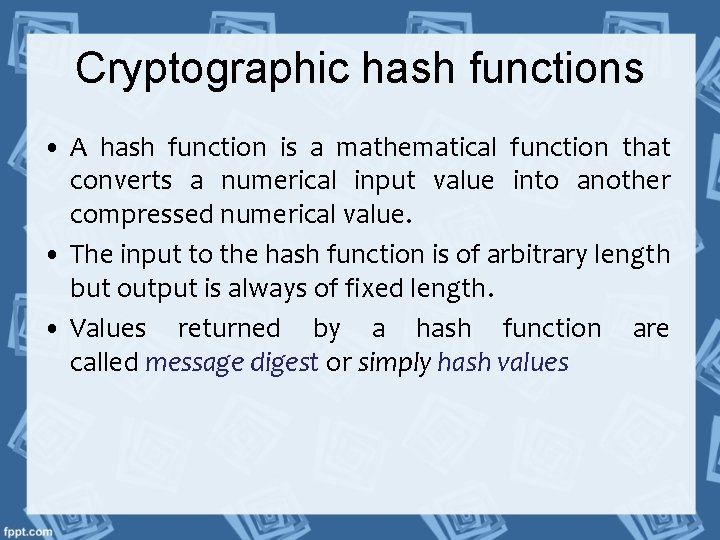 Cryptographic hash functions

• A hash function is a mathematical function that converts a numerical input value into another compressed numerical value.

• The input to the hash function is of arbitrary length but output is always of fixed length.

• Values returned by a hash function are called message digest or simply hash values

fppt.com